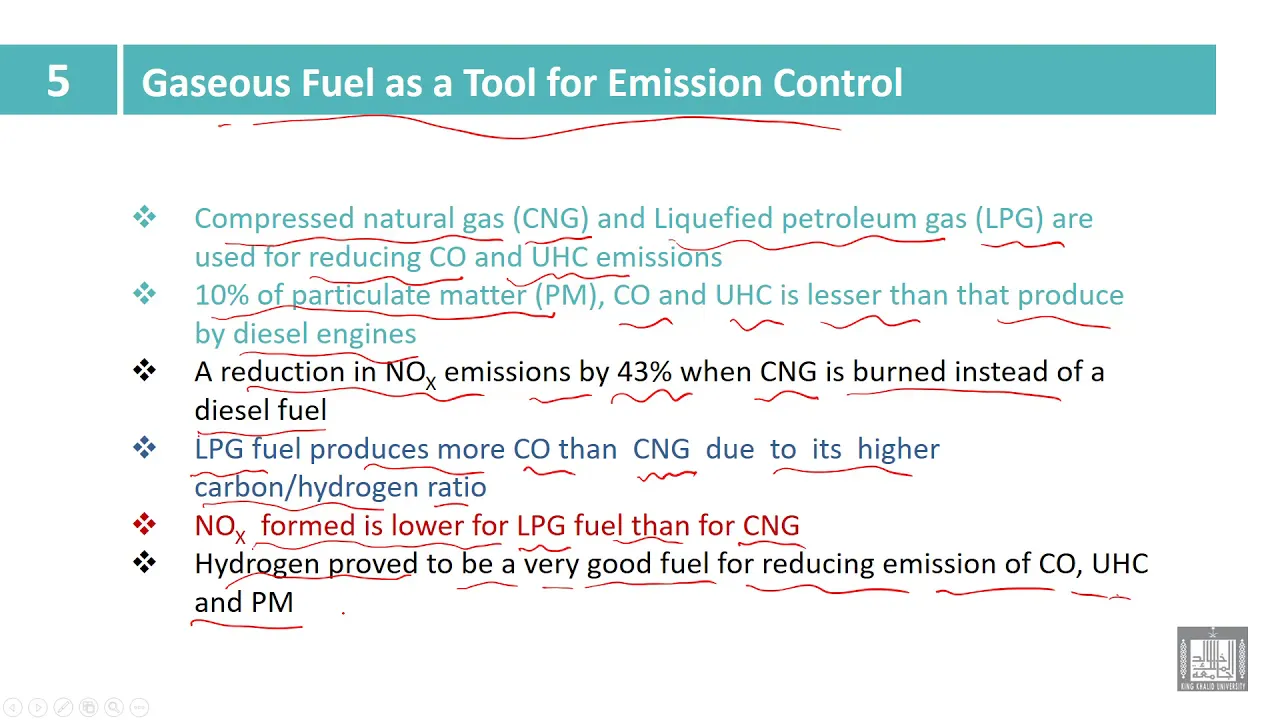 5

Gaseous Fuel as a Tool for Emission Control

❖ Compressed natural gas (CNG) and Liquefied petroleum gas (LPG) are used for reducing CO and UHC emissions

❖ 10% of particulate matter (PM), CO and UHC is lesser than that produce by diesel engines

❖ A reduction in $NO_X$ emissions by 43% when CNG is burned instead of a diesel fuel

❖ LPG fuel produces more CO than CNG due to its higher carbon/hydrogen ratio

❖ $NO_X$ formed is lower for LPG fuel than for CNG

❖ Hydrogen proved to be a very good fuel for reducing emission of CO, UHC and PM

KING KHALID UNIVERSITY